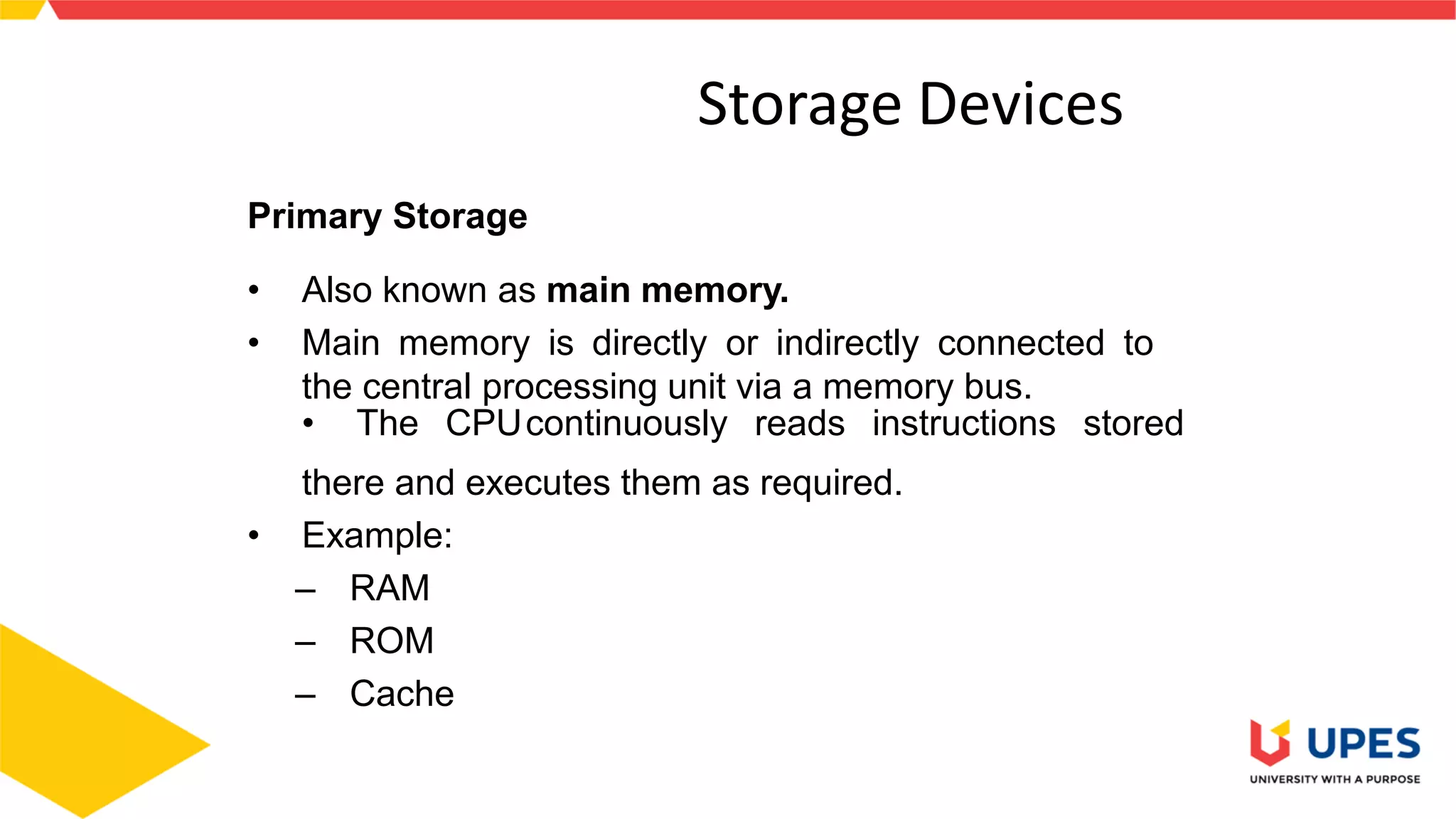 Storage Devices

Primary Storage

• Also known as main memory.

• Main memory is directly or indirectly connected to the central processing unit via a memory bus.

• The CPUcontinuously reads instructions stored there and executes them as required.

• Example:

– RAM

– ROM

– Cache

UPES
UNIVERSITY WITH A PURPOSE